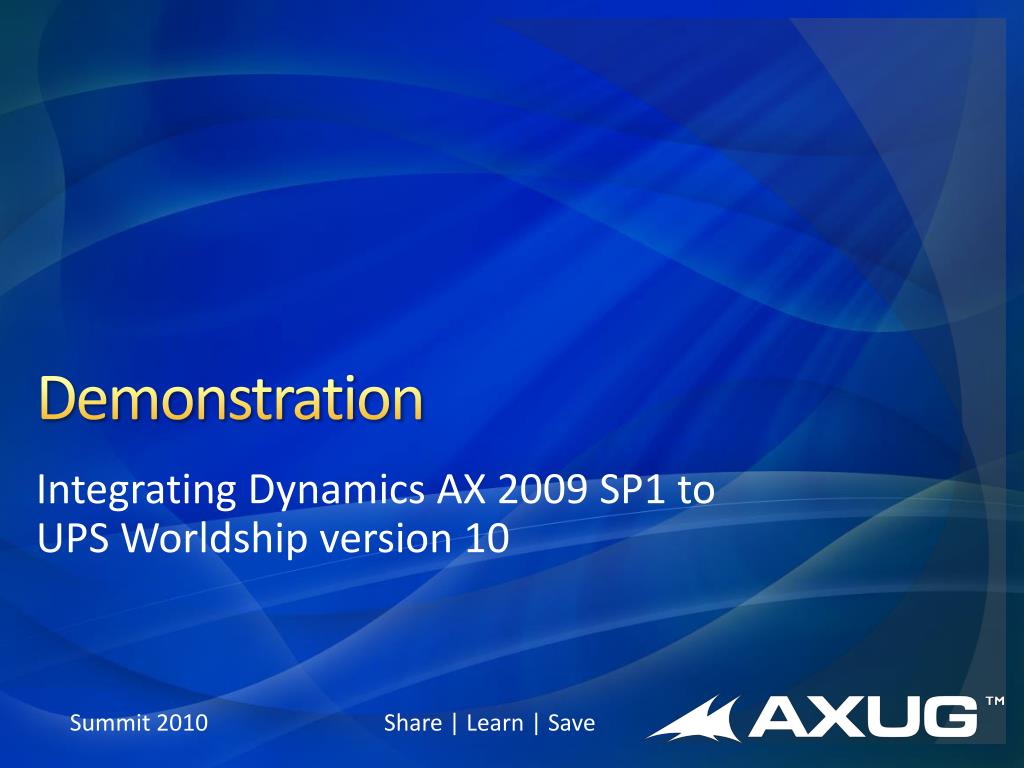 Demonstration

Integrating Dynamics AX 2009 SP1 to UPS Worldship version 10

Summit 2010

Share | Learn | Save

AXUG™